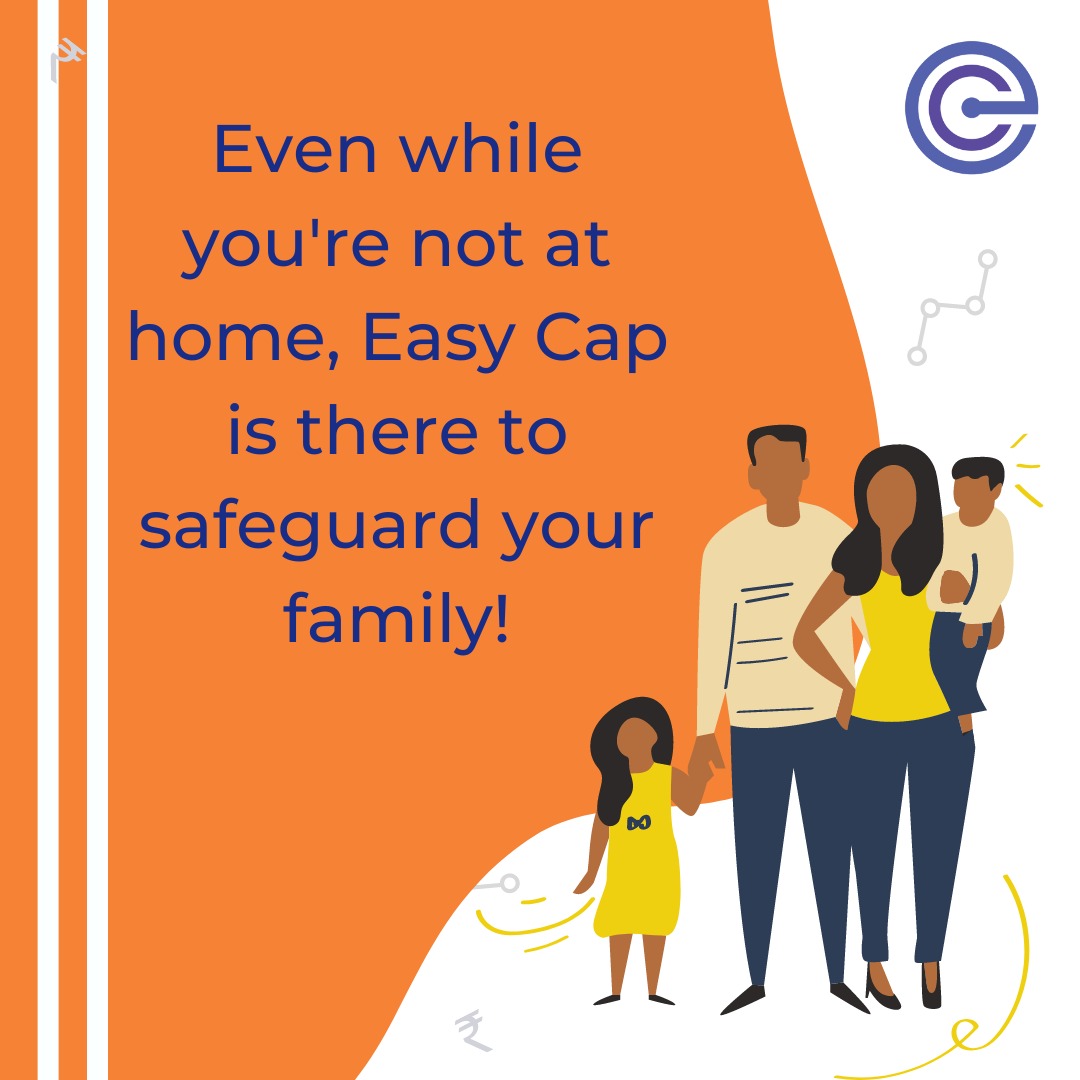 Even while you're not at home, Easy Cap is there to safeguard your family!